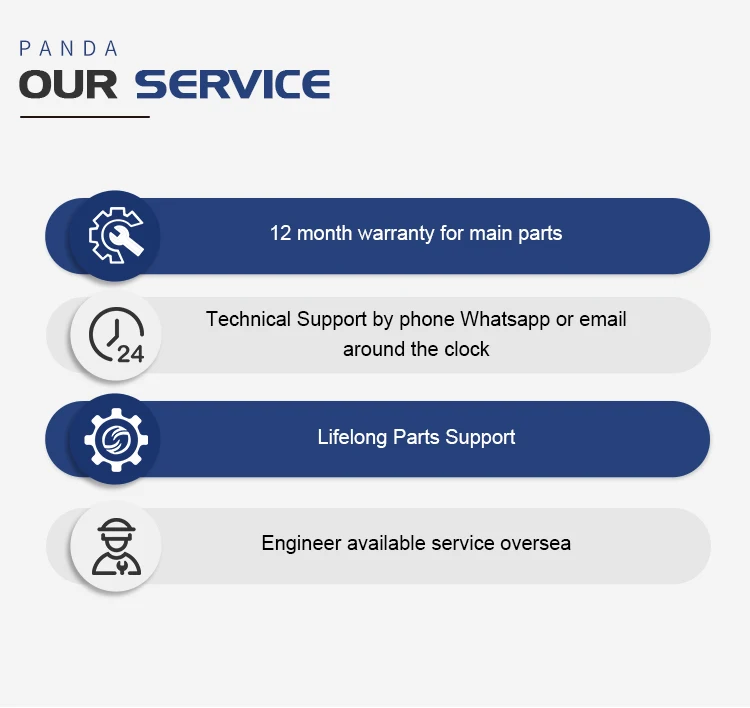 PANDA
OUR SERVICE

12 month warranty for main parts

24

Technical Support by phone Whatsapp or email around the clock

Lifelong Parts Support

Engineer available service oversea